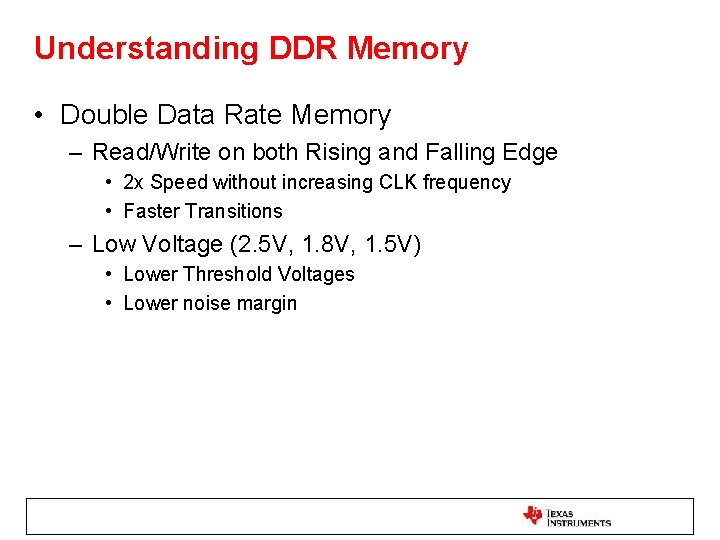 Understanding DDR Memory

• Double Data Rate Memory
– Read/Write on both Rising and Falling Edge
• 2x Speed without increasing CLK frequency
• Faster Transitions
– Low Voltage (2.5V, 1.8V, 1.5V)
• Lower Threshold Voltages
• Lower noise margin

TEXAS INSTRUMENTS